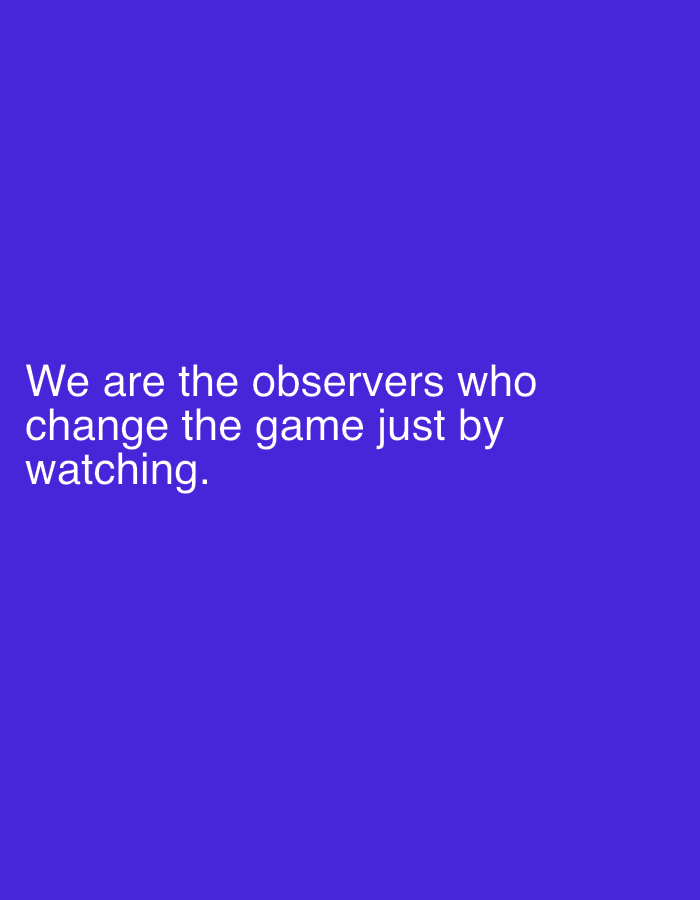 We are the observers who change the game just by watching.